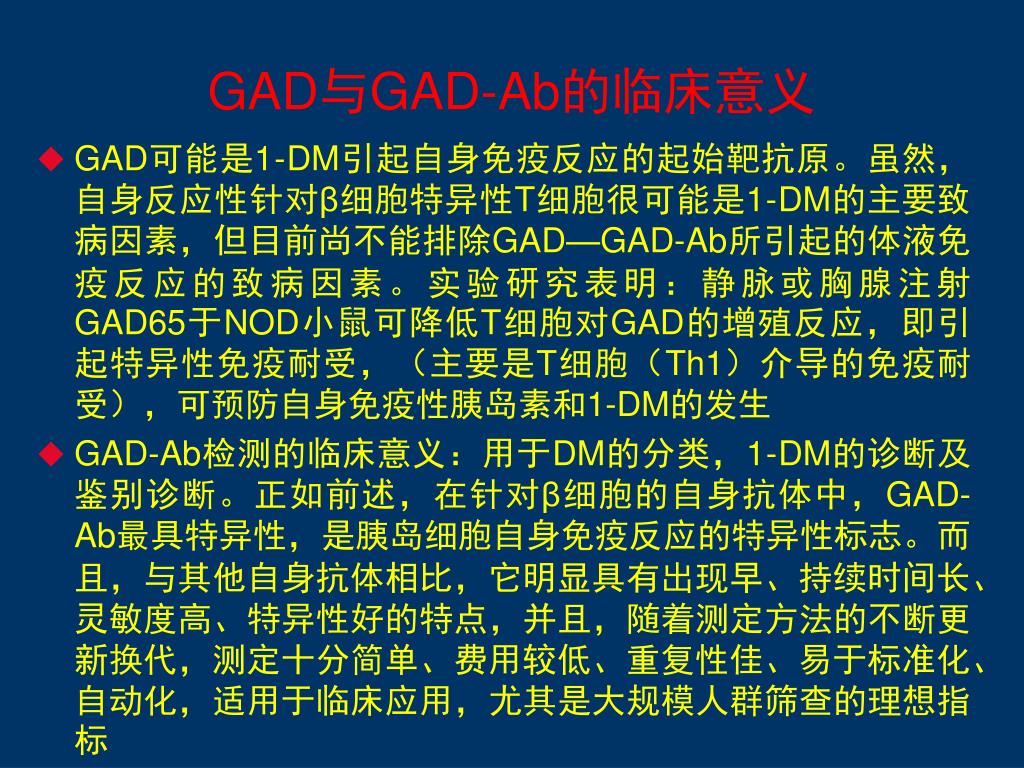 GAD与GAD-Ab的临床意义

◆ GAD可能是1-DM引起自身免疫反应的起始靶抗原。虽然，自身反应性针对β细胞特异性T细胞很可能是1-DM的主要致病因素，但目前尚不能排除GAD—GAD-Ab所引起的体液免疫反应的致病因素。实验研究表明：静脉或胸腺注射GAD65于NOD小鼠可降低T细胞对GAD的增殖反应，即引起特异性免疫耐受，（主要是T细胞（Th1）介导的免疫耐受），可预防自身免疫性胰岛素和1-DM的发生

◆ GAD-Ab检测的临床意义：用于DM的分类，1-DM的诊断及鉴别诊断。正如前述，在针对β细胞的自身抗体中，GAD-Ab最具特异性，是胰岛细胞自身免疫反应的特异性标志。而且，与其他自身抗体相比，它明显具有出现早、持续时间长、灵敏度高、特异性好的特点，并且，随着测定方法的不断更新换代，测定十分简单、费用较低、重复性佳、易于标准化、自动化，适用于临床应用，尤其是大规模人群筛查的理想指标